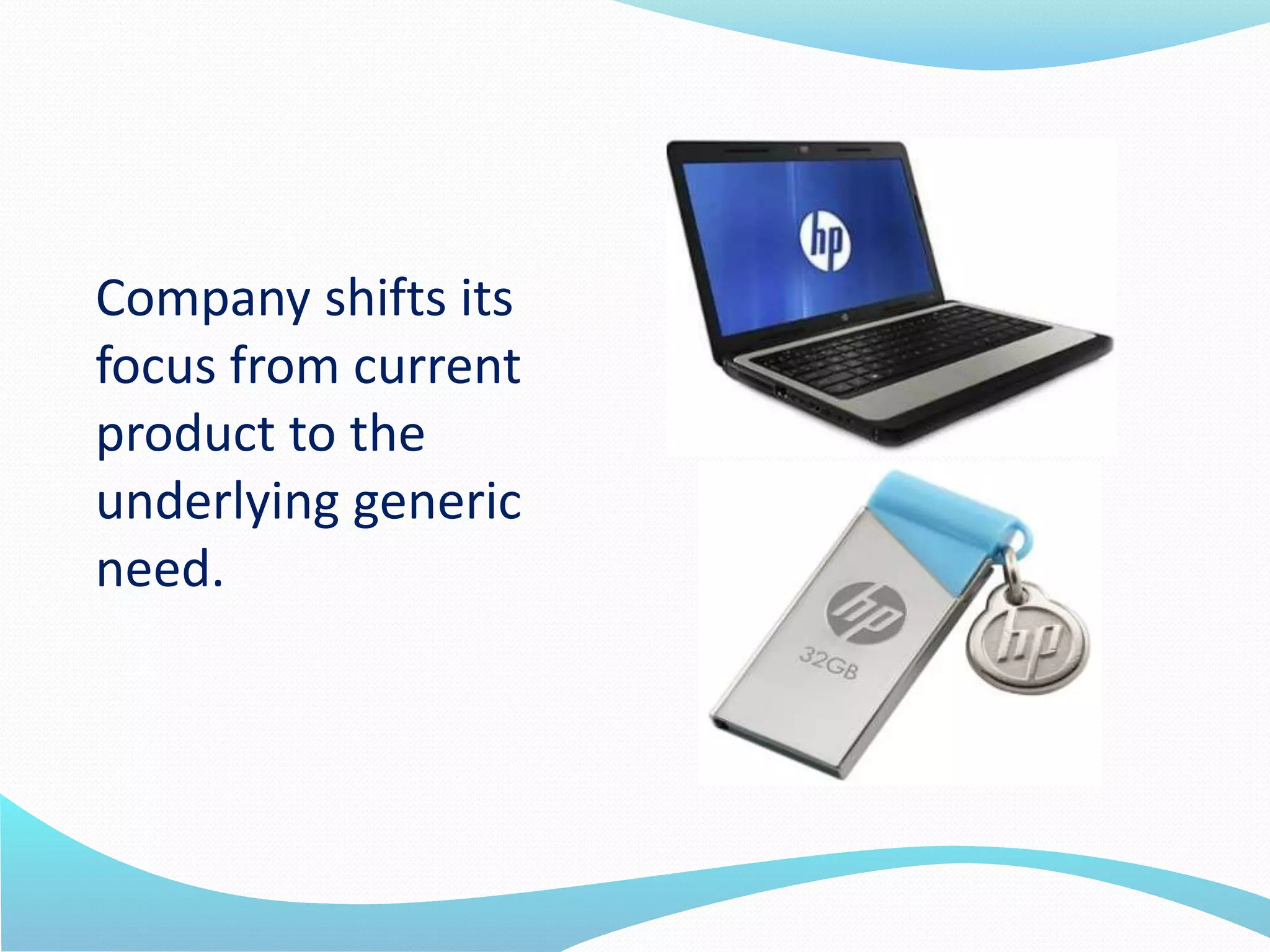 Company shifts its focus from current product to the underlying generic need.

hp

hp
32GB
hp